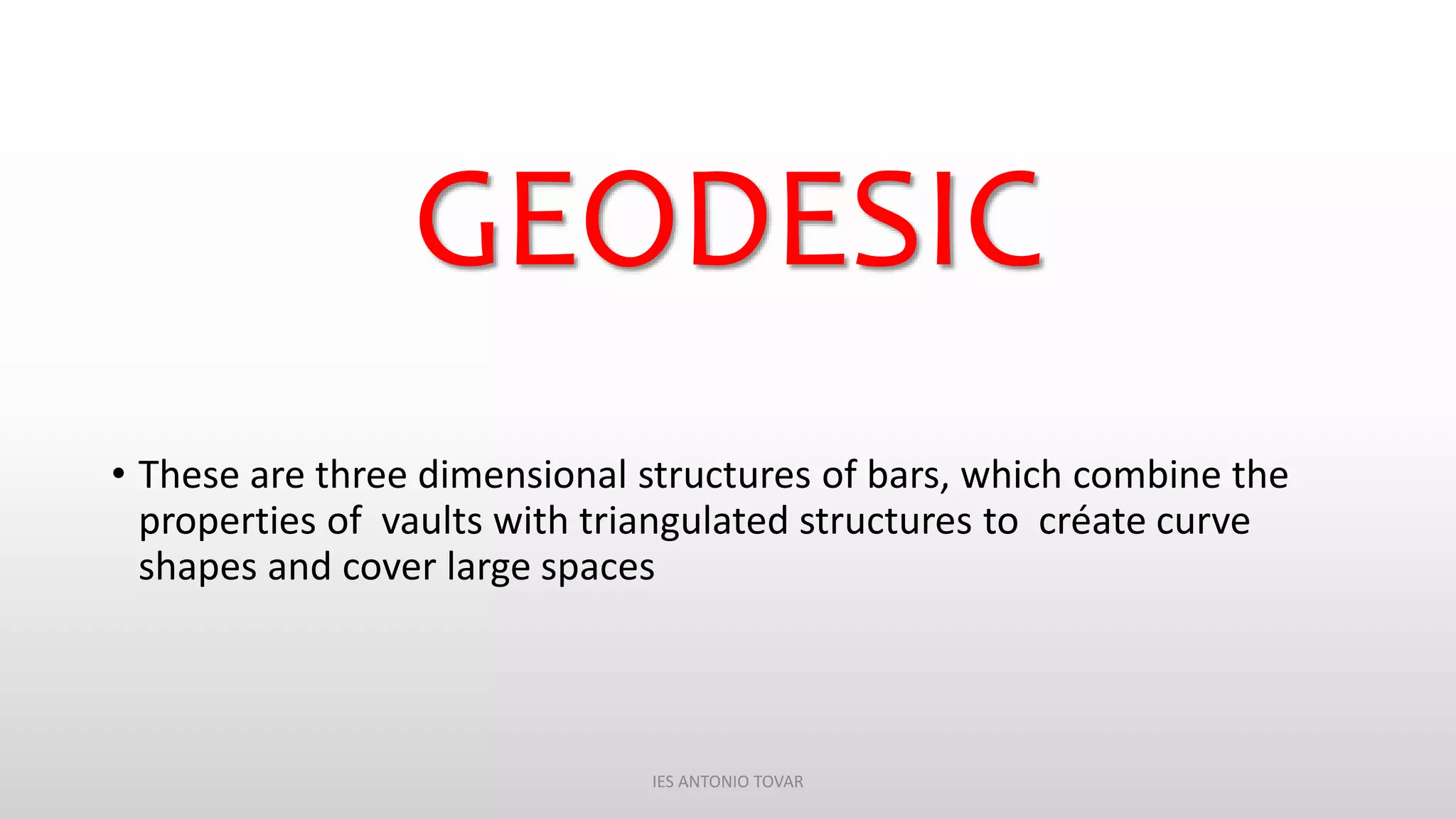 GEODESIC

• These are three dimensional structures of bars, which combine the properties of vaults with triangulated structures to créate curve shapes and cover large spaces

IES ANTONIO TOVAR